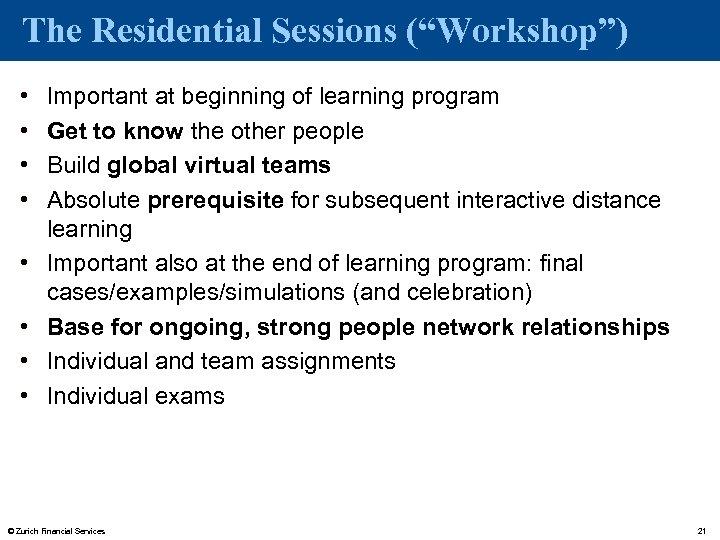 The Residential Sessions (“Workshop”)

• Important at beginning of learning program
• Get to know the other people
• Build global virtual teams
• Absolute prerequisite for subsequent interactive distance learning
• Important also at the end of learning program: final cases/examples/simulations (and celebration)
• Base for ongoing, strong people network relationships
• Individual and team assignments
• Individual exams

© Zurich Financial Services

21